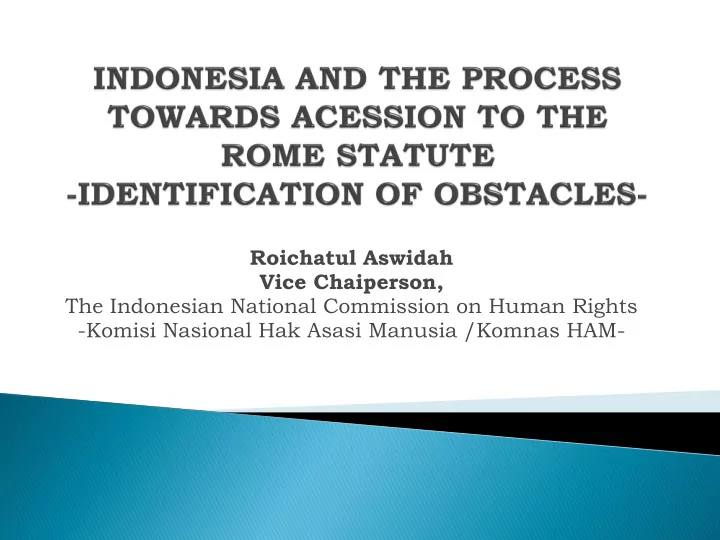 INDONESIA AND THE PROCESS TOWARDS ACESSION TO THE ROME STATUTE
-IDENTIFICATION OF OBSTACLES-

Roichatul Aswidah
Vice Chaiperson,
The Indonesian National Commission on Human Rights
-Komisi Nasional Hak Asasi Manusia /Komnas HAM-